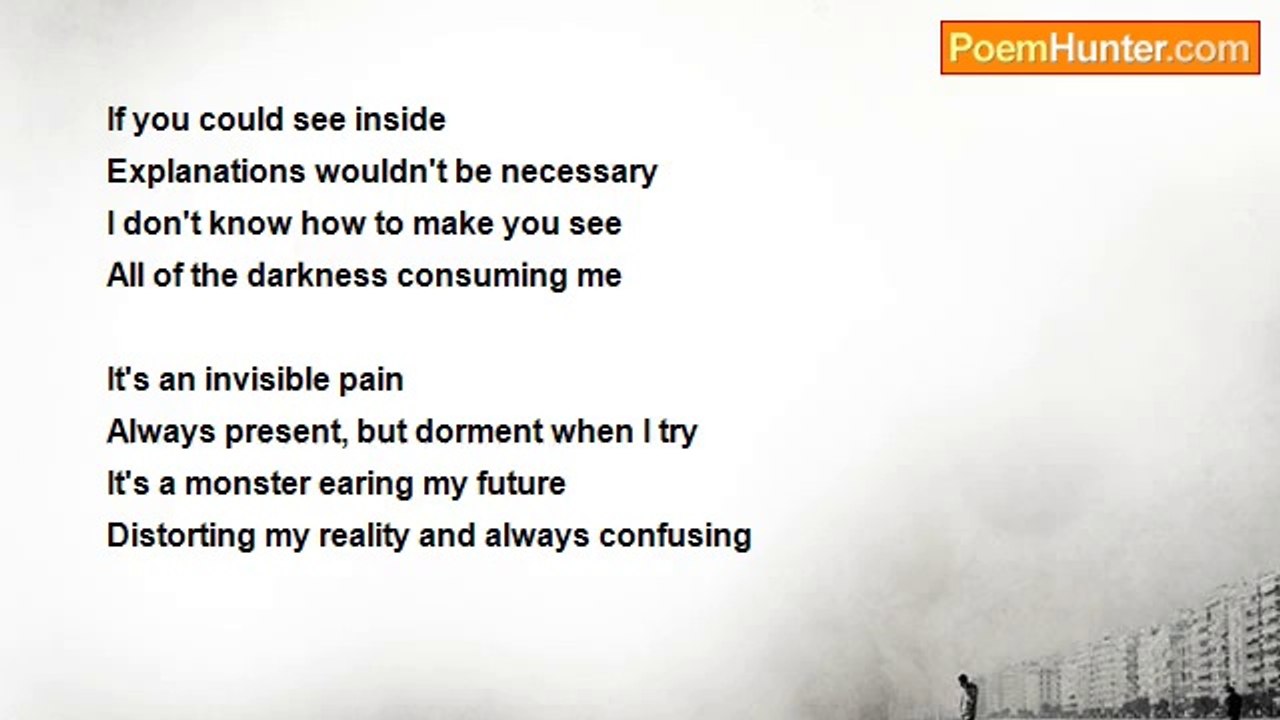 PoemHunter.com

If you could see inside
Explanations wouldn't be necessary
I don't know how to make you see
All of the darkness consuming me

It's an invisible pain
Always present, but dorment when I try
It's a monster earing my future
Distorting my reality and always confusing